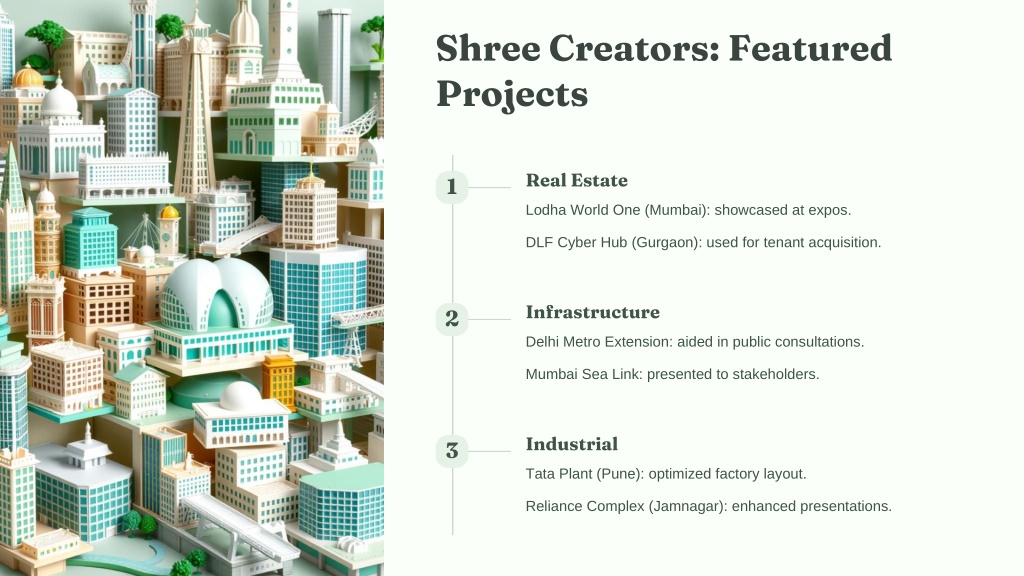 Shree Creators: Featured Projects

1

Real Estate

Lodha World One (Mumbai): showcased at expos.

DLF Cyber Hub (Gurgaon): used for tenant acquisition.

2

Infrastructure

Delhi Metro Extension: aided in public consultations.

Mumbai Sea Link: presented to stakeholders.

3

Industrial

Tata Plant (Pune): optimized factory layout.

Reliance Complex (Jamnagar): enhanced presentations.